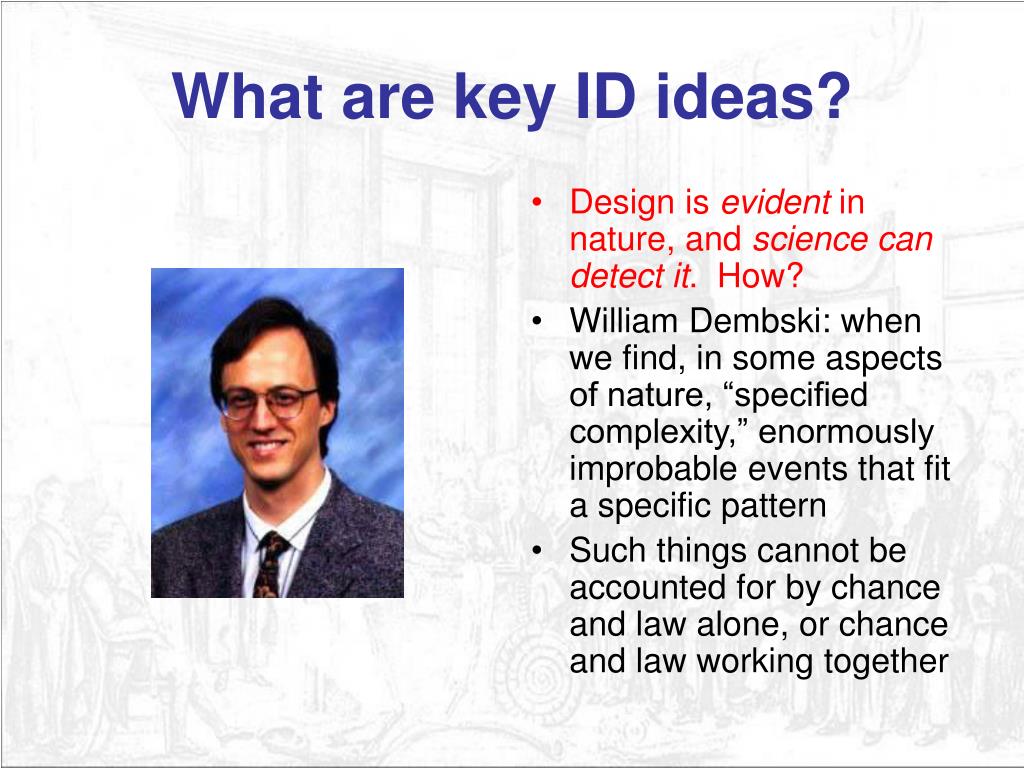 What are key ID ideas?

• Design is evident in nature, and science can detect it. How?
• William Dembski: when we find, in some aspects of nature, “specified complexity,” enormously improbable events that fit a specific pattern
• Such things cannot be accounted for by chance and law alone, or chance and law working together